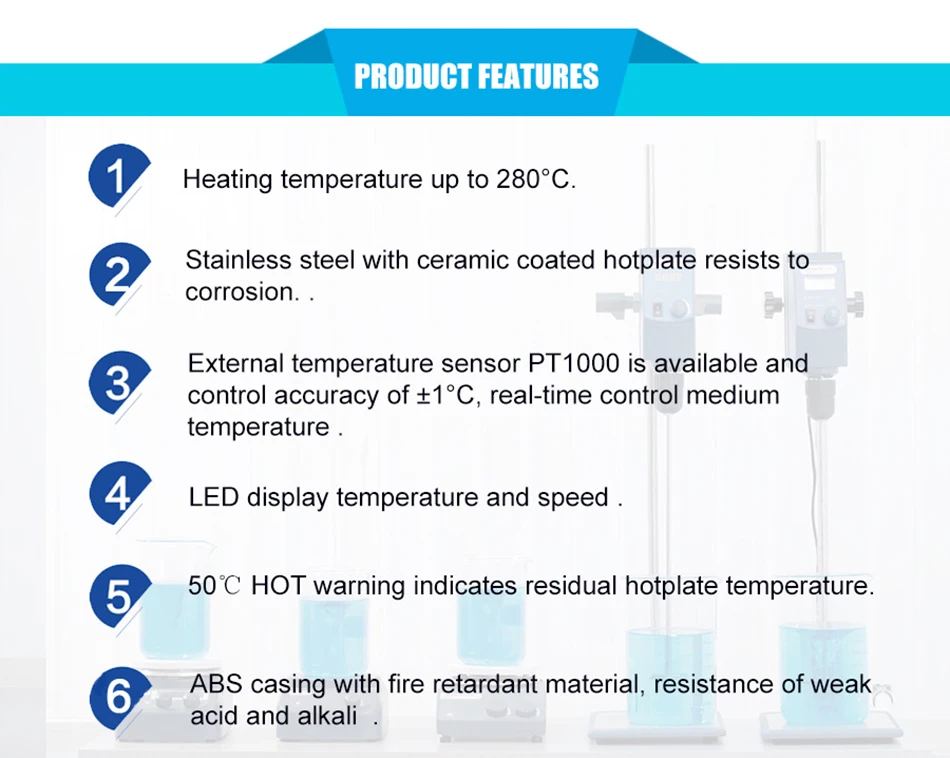 PRODUCT FEATURES

1 Heating temperature up to 280°C.

2 Stainless steel with ceramic coated hotplate resists to corrosion. .

3 External temperature sensor PT1000 is available and control accuracy of ±1°C, real-time control medium temperature .

4 LED display temperature and speed .

5 50℃ HOT warning indicates residual hotplate temperature.

6 ABS casing with fire retardant material, resistance of weak acid and alkali .